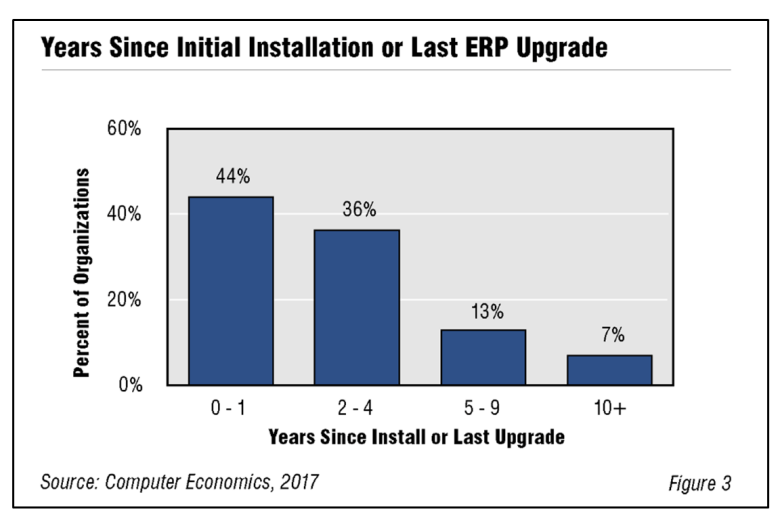 Years Since Initial Installation or Last ERP Upgrade

Percent of Organizations

60%
40%
20%
0%

44%
36%
13%
7%

0 - 1
2 - 4
5 - 9
10+

Years Since Install or Last Upgrade

Source: Computer Economics, 2017

Figure 3